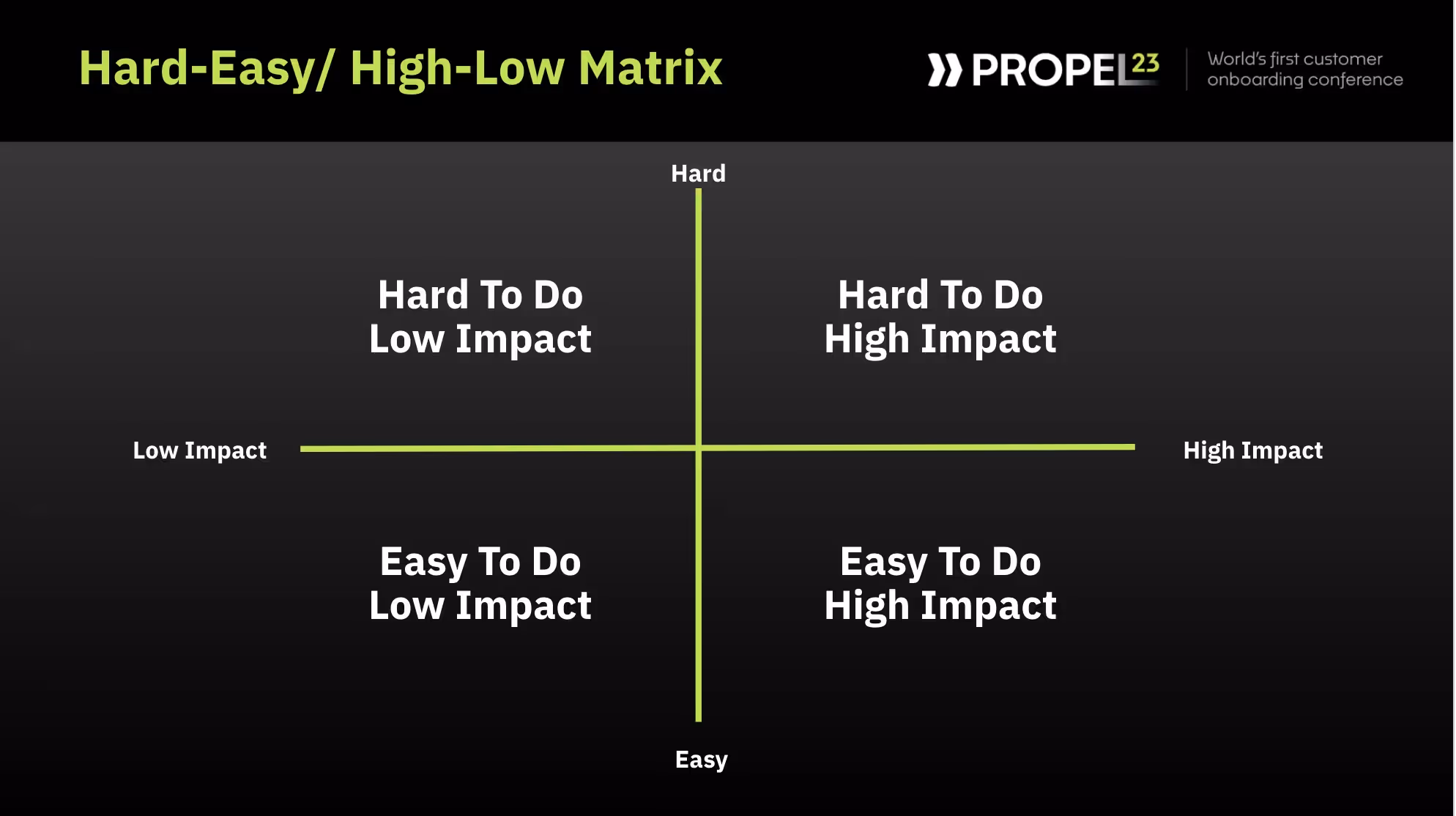 Hard-Easy/ High-Low Matrix

PROPEL23

World's first customer onboarding conference

Hard

Hard To Do
Low Impact

Hard To Do
High Impact

Low Impact

High Impact

Easy To Do
Low Impact

Easy To Do
High Impact

Easy